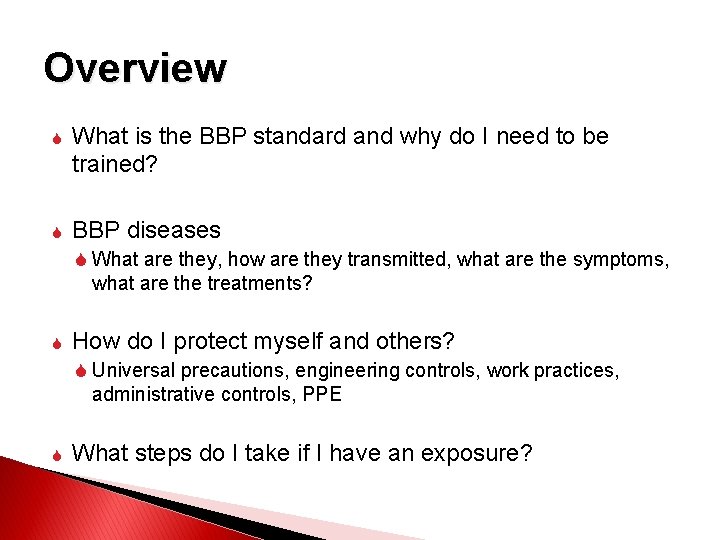 Overview

What is the BBP standard and why do I need to be trained?

BBP diseases

What are they, how are they transmitted, what are the symptoms, what are the treatments?

How do I protect myself and others?

Universal precautions, engineering controls, work practices, administrative controls, PPE

What steps do I take if I have an exposure?